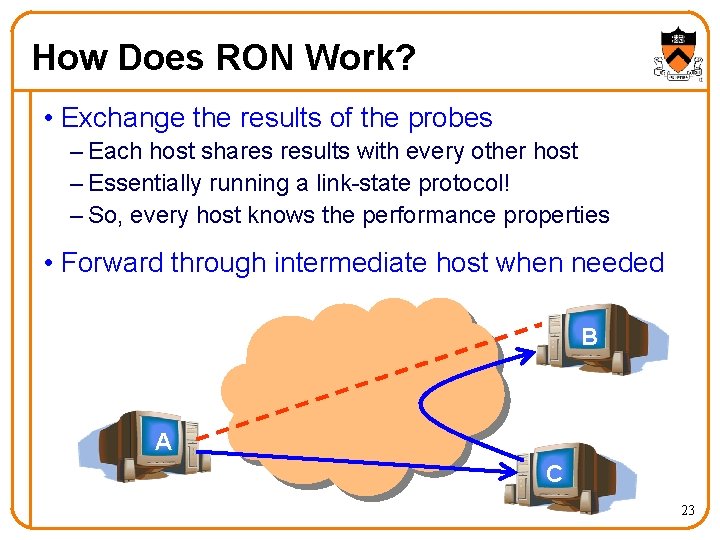 How Does RON Work?

• Exchange the results of the probes
– Each host shares results with every other host
– Essentially running a link-state protocol!
– So, every host knows the performance properties

• Forward through intermediate host when needed

B

A

C

23